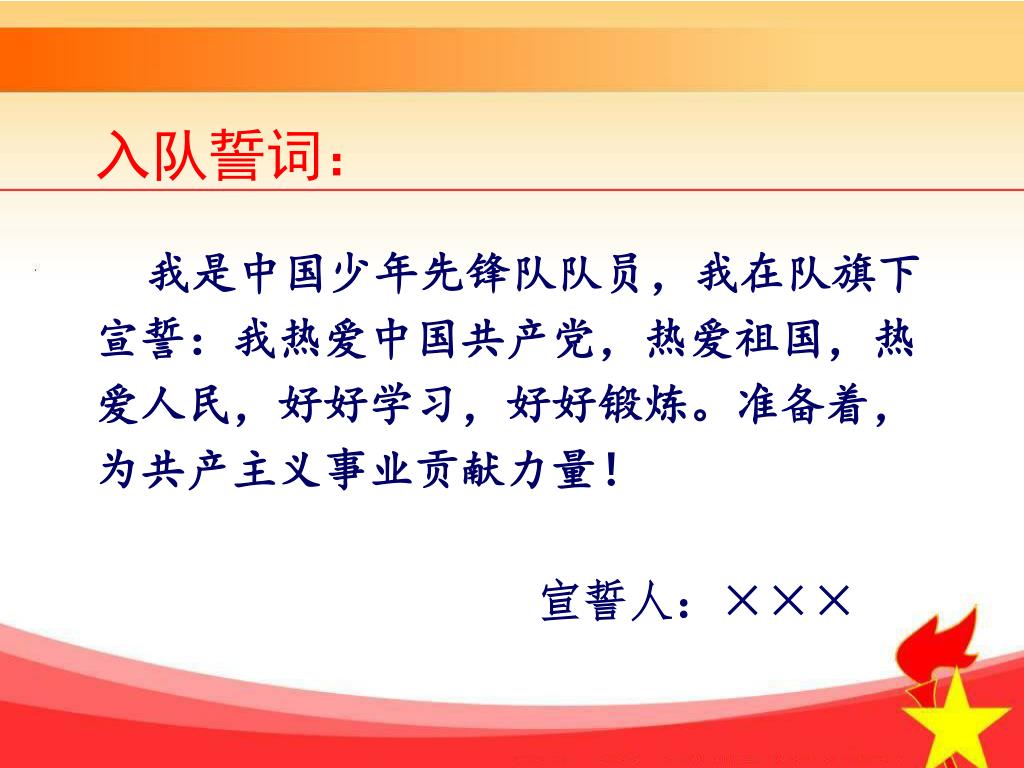 入队誓词：

我是中国少年先锋队队员，我在队旗下宣誓：我热爱中国共产党，热爱祖国，热爱人民，好好学习，好好锻炼。准备着，为共产主义事业贡献力量！

宣誓人：×××